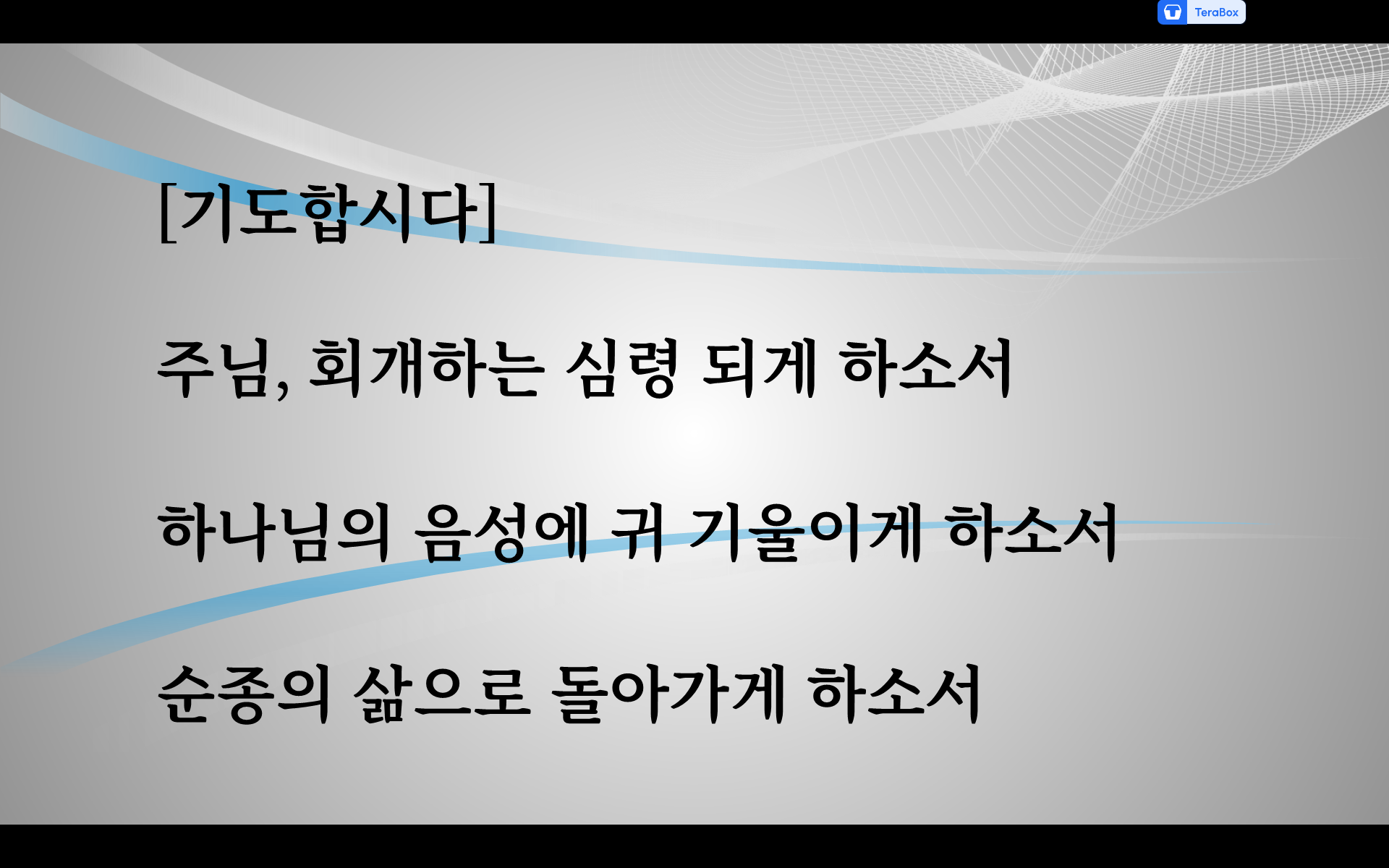 TeraBox

[기도합시다]

주님, 회개하는 심령 되게 하소서

하나님의 음성에 귀 기울이게 하소서

순종의 삶으로 돌아가게 하소서